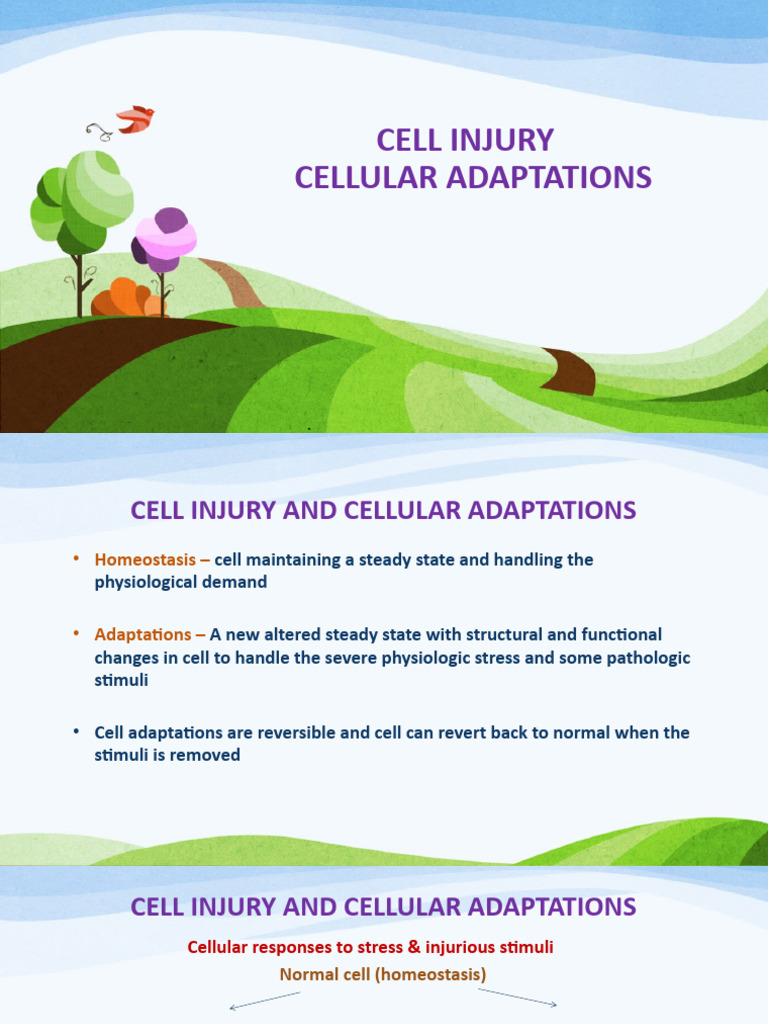 CELL INJURY
CELLULAR ADAPTATIONS

CELL INJURY AND CELLULAR ADAPTATIONS

• Homeostasis – cell maintaining a steady state and handling the physiological demand

• Adaptations – A new altered steady state with structural and functional changes in cell to handle the severe physiologic stress and some pathologic stimuli

• Cell adaptations are reversible and cell can revert back to normal when the stimuli is removed

CELL INJURY AND CELLULAR ADAPTATIONS

Cellular responses to stress & injurious stimuli

Normal cell (homeostasis)